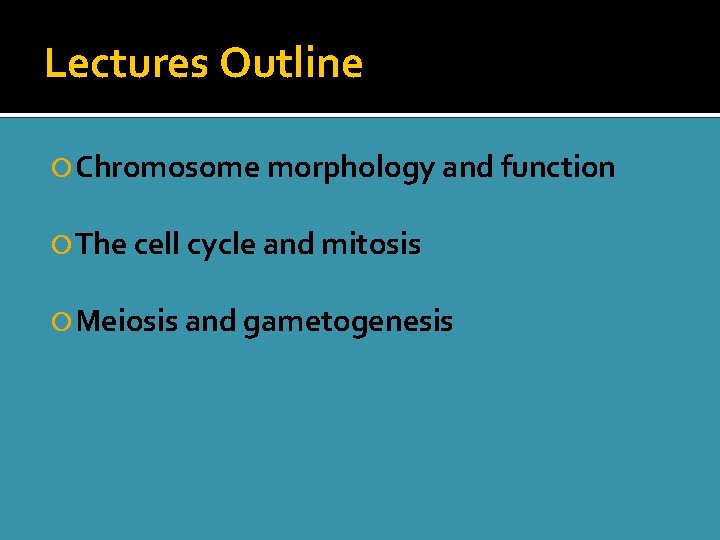 Lectures Outline

Chromosome morphology and function

The cell cycle and mitosis

Meiosis and gametogenesis